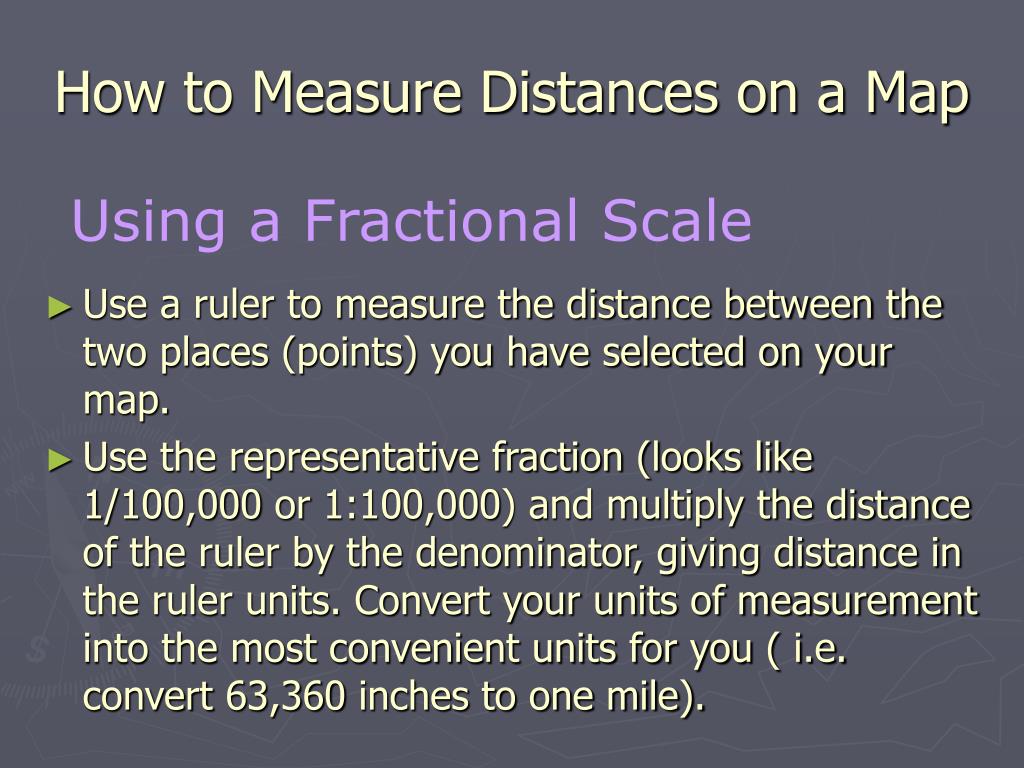 How to Measure Distances on a Map

Using a Fractional Scale

► Use a ruler to measure the distance between the two places (points) you have selected on your map.

► Use the representative fraction (looks like 1/100,000 or 1:100,000) and multiply the distance of the ruler by the denominator, giving distance in the ruler units. Convert your units of measurement into the most convenient units for you ( i.e. convert 63,360 inches to one mile).